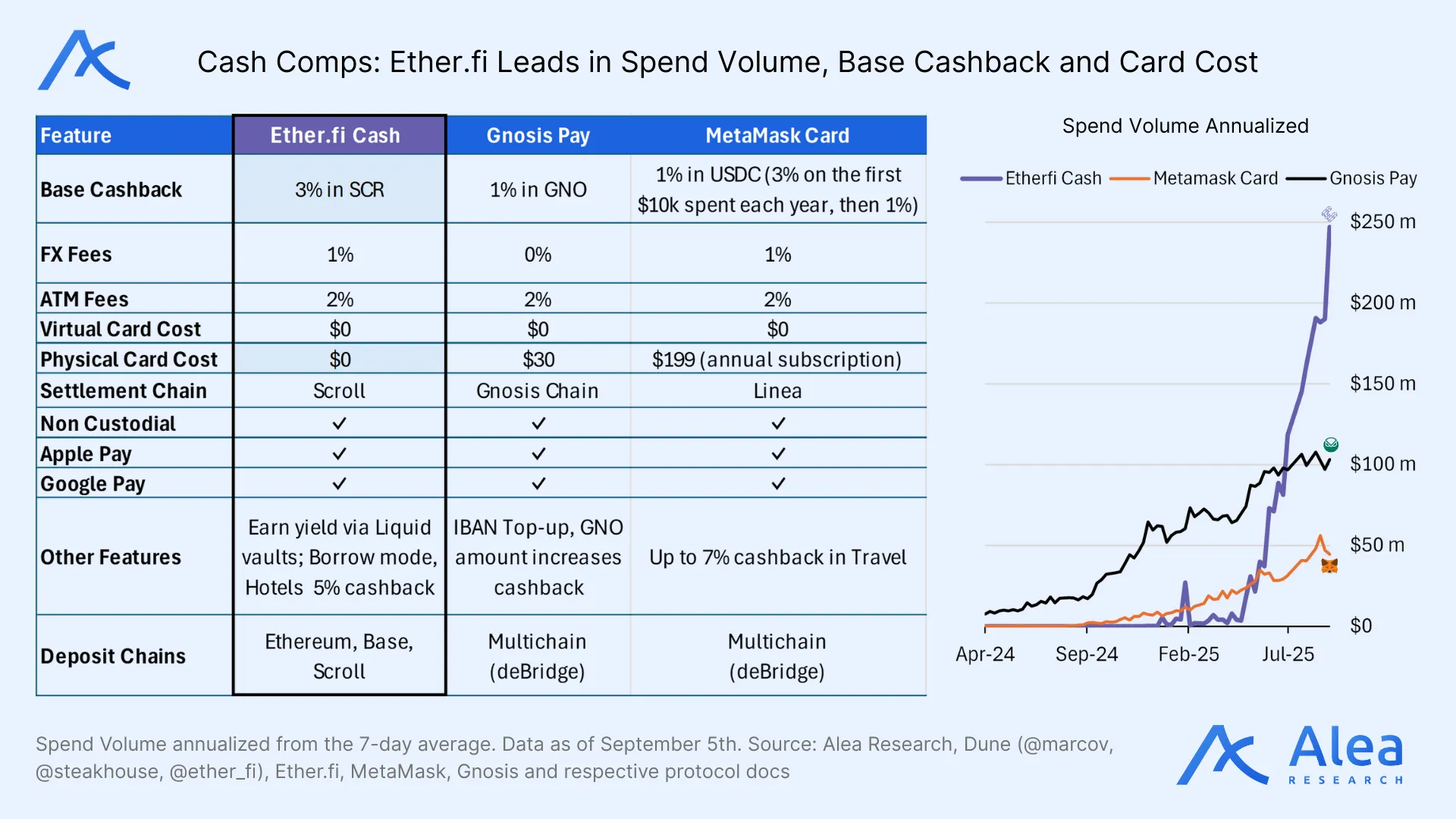 Cash Comps: Ether.fi Leads in Spend Volume, Base Cashback and Card Cost

| Feature | Ether.fi Cash | Gnosis Pay | MetaMask Card |
|---|---|---|---|
| Base Cashback | 3% in SCR | 1% in GNO | 1% in USDC (3% on the first $10k spent each year, then 1%) |
| FX Fees | 1% | 0% | 1% |
| ATM Fees | 2% | 2% | 2% |
| Virtual Card Cost | $0 | $0 | $0 |
| Physical Card Cost | $0 | $30 | $199 (annual subscription) |
| Settlement Chain | Scroll | Gnosis Chain | Linea |
| Non Custodial | ✓ | ✓ | ✓ |
| Apple Pay | ✓ | ✓ | ✓ |
| Google Pay | ✓ | ✓ | ✓ |
| Other Features | Earn yield via Liquid vaults; Borrow mode, Hotels 5% cashback | IBAN Top-up, GNO amount increases cashback | Up to 7% cashback in Travel |
| Deposit Chains | Ethereum, Base, Scroll | Multichain (deBridge) | Multichain (deBridge) |

Spend Volume Annualized

Etherfi Cash Metamask Card Gnosis Pay

$250 m
$200 m
$150 m
$100 m
$50 m
$0

Apr-24 Sep-24 Feb-25 Jul-25

Spend Volume annualized from the 7-day average. Data as of September 5th. Source: Alea Research, Dune (@marcov, @steakhouse, @ether_fi), Ether.fi, MetaMask, Gnosis and respective protocol docs

Alea RESEARCH